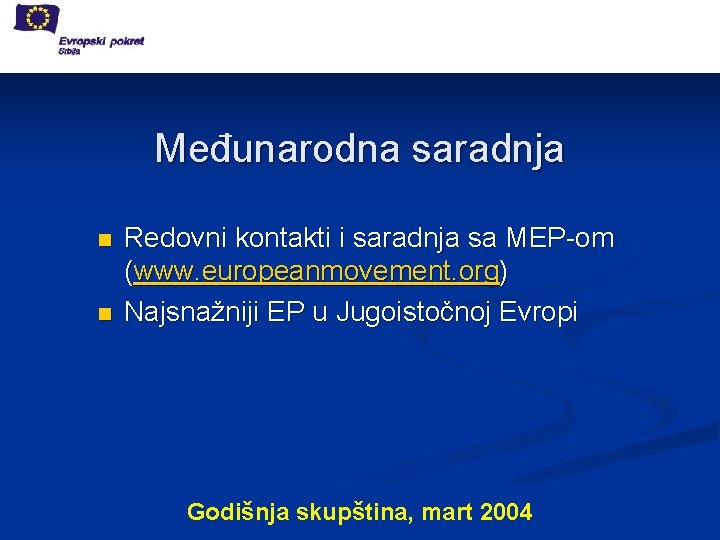 Evropski pokret
Srbija

Međunarodna saradnja

Redovni kontakti i saradnja sa MEP-om (www.europeanmovement.org)

Najsnažniji EP u Jugoistočnoj Evropi

Godišnja skupština, mart 2004